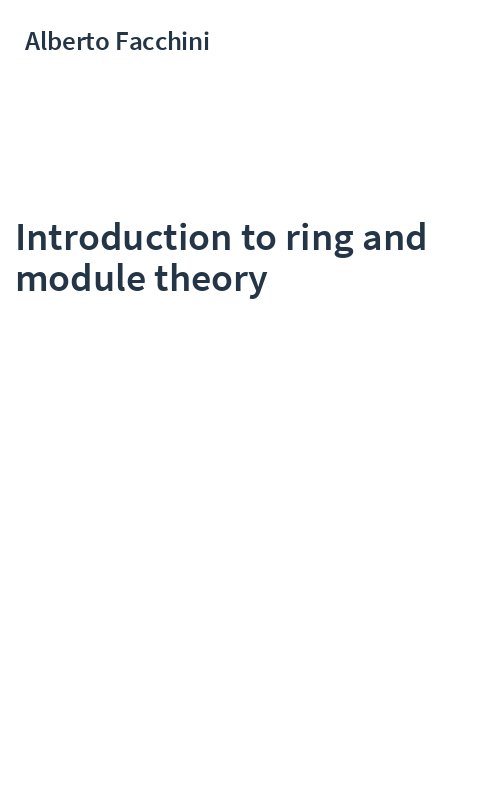 Alberto Facchini

Introduction to ring and module theory